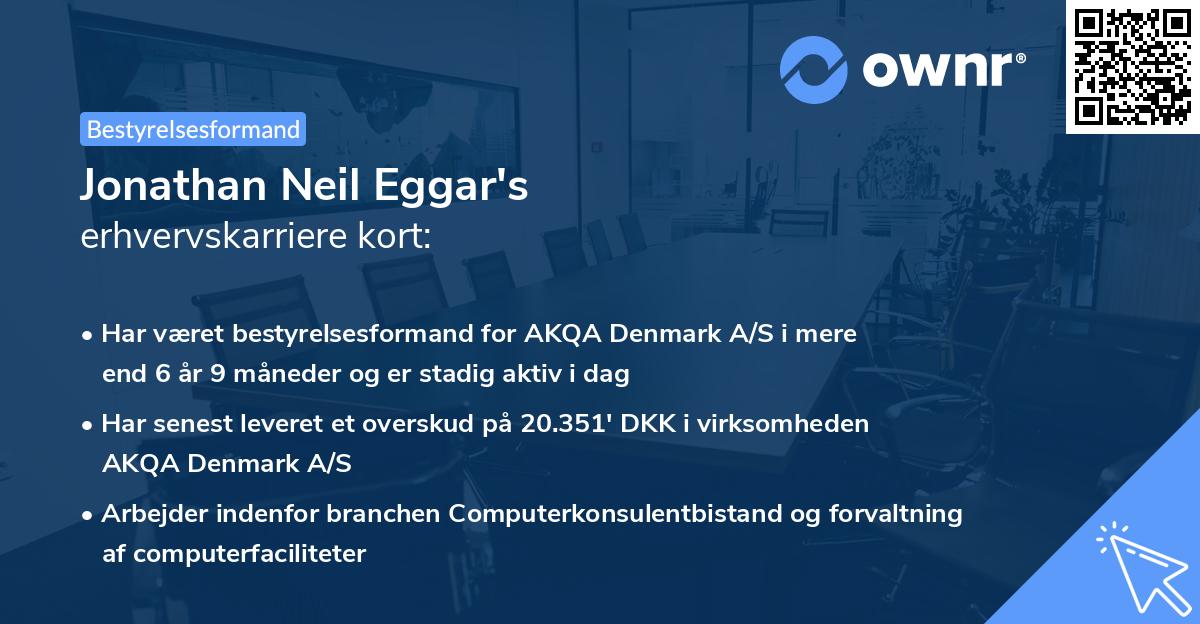 ownr®

Bestyrelsesformand

Jonathan Neil Eggar's
erhvervskarriere kort:

• Har været bestyrelsesformand for AKQA Denmark A/S i mere end 6 år 9 måneder og er stadig aktiv i dag

• Har senest leveret et overskud på 20.351' DKK i virksomheden AKQA Denmark A/S

• Arbejder indenfor branchen Computerkonsulentbistand og forvaltning af computerfaciliteter